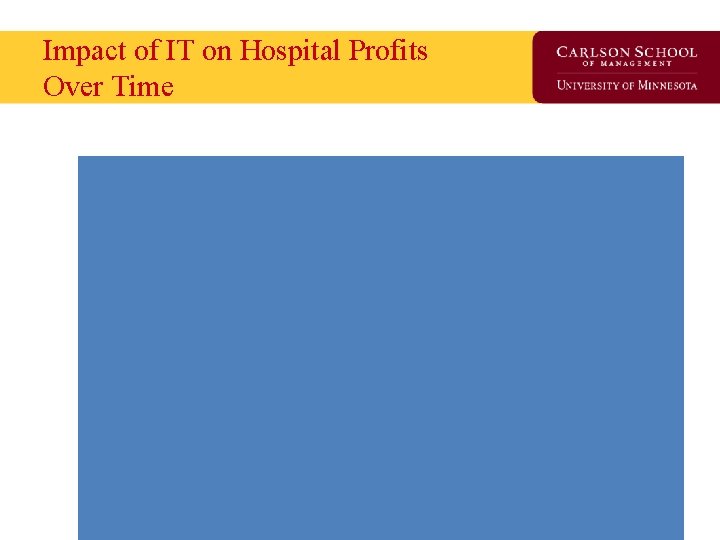 Impact of IT on Hospital Profits Over Time

CARLSON SCHOOL
OF MANAGEMENT
UNIVERSITY OF MINNESOTA